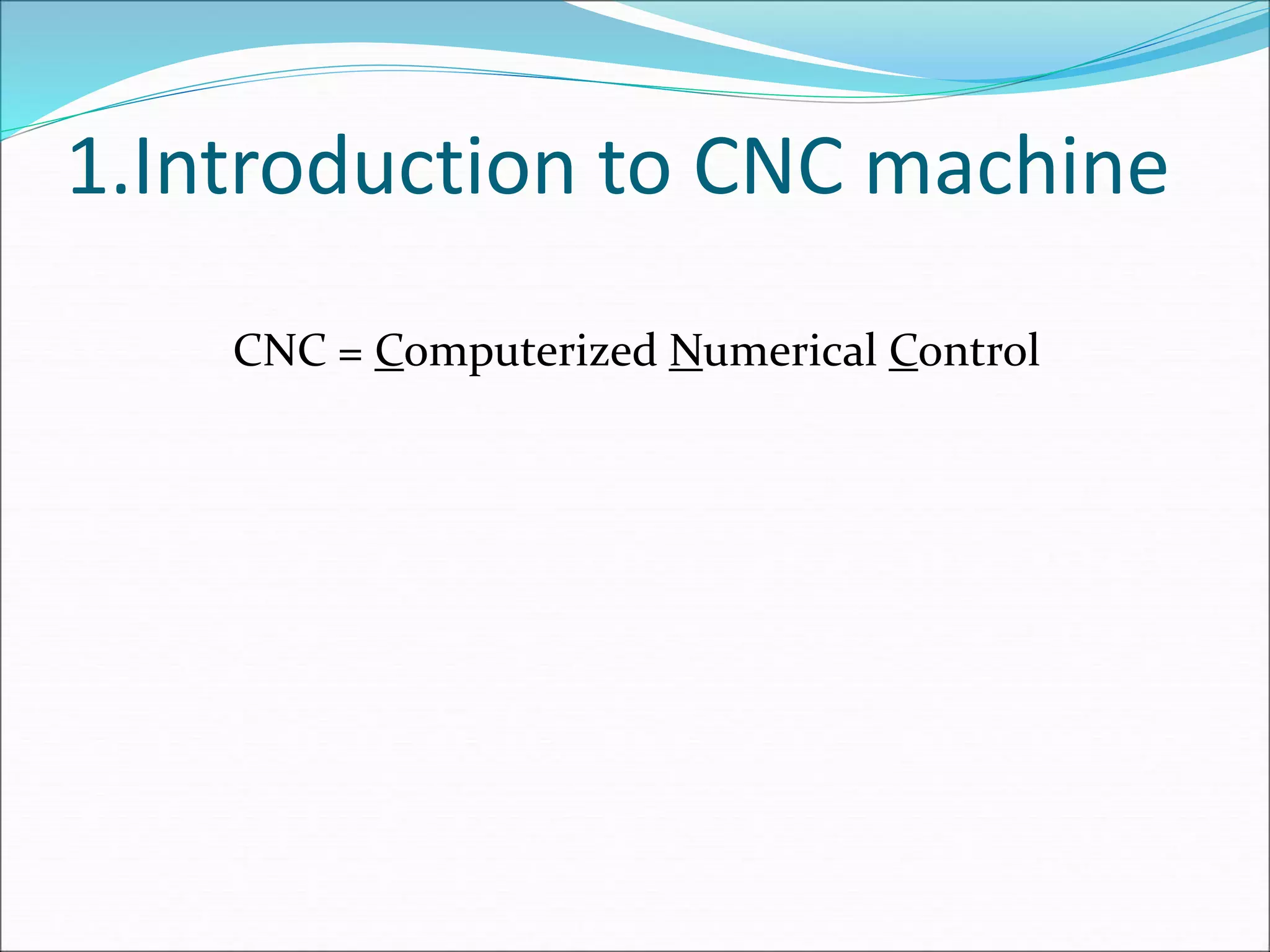 1.Introduction to CNC machine

CNC = Computerized Numerical Control